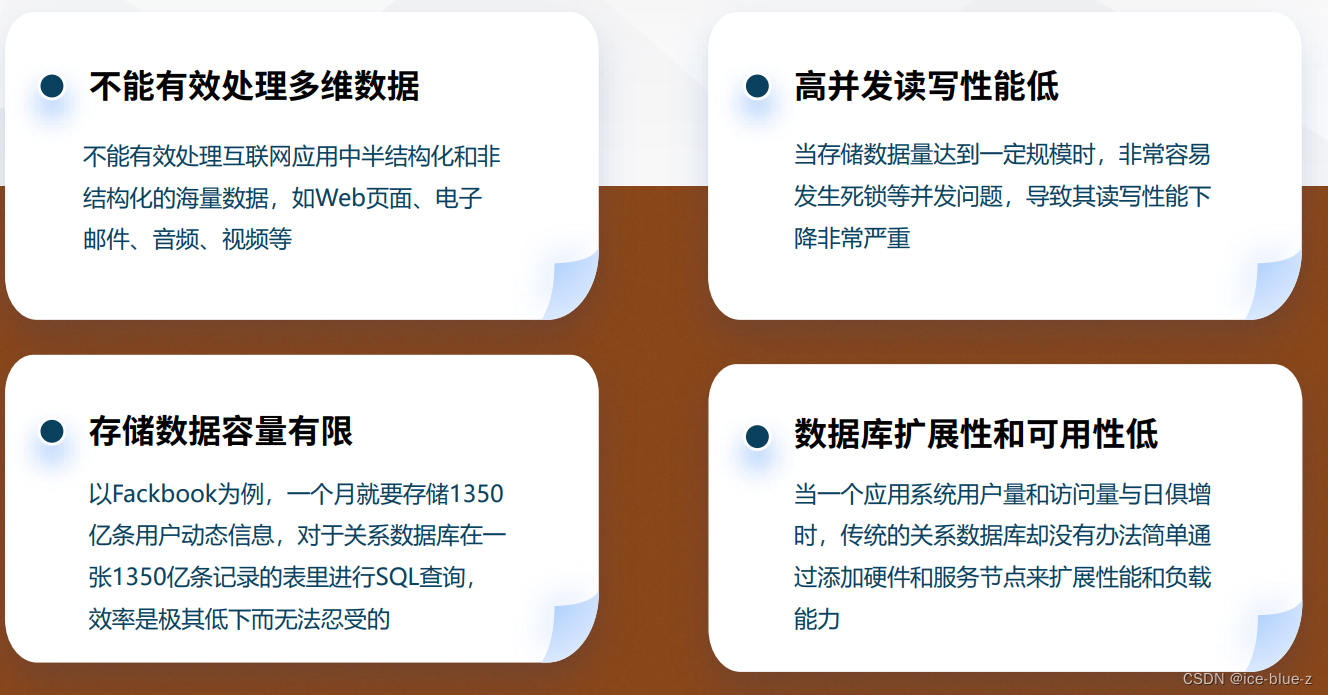 不能有效处理多维数据

不能有效处理互联网应用中半结构化和非结构化的海量数据，如Web页面、电子邮件、音频、视频等

高并发读写性能低

当存储数据量达到一定规模时，非常容易发生死锁等并发问题，导致其读写性能下降非常严重

存储数据容量有限

以Fackbook为例，一个月就要存储1350亿条用户动态信息，对于关系数据库在一张1350亿条记录的表里进行SQL查询，效率是极其低下而无法忍受的

数据库扩展性和可用性低

当一个应用系统用户量和访问量与日俱增时，传统的关系数据库却没有办法简单通过添加硬件和服务节点来扩展性能和负载能力

CSDN @ice-blue-z